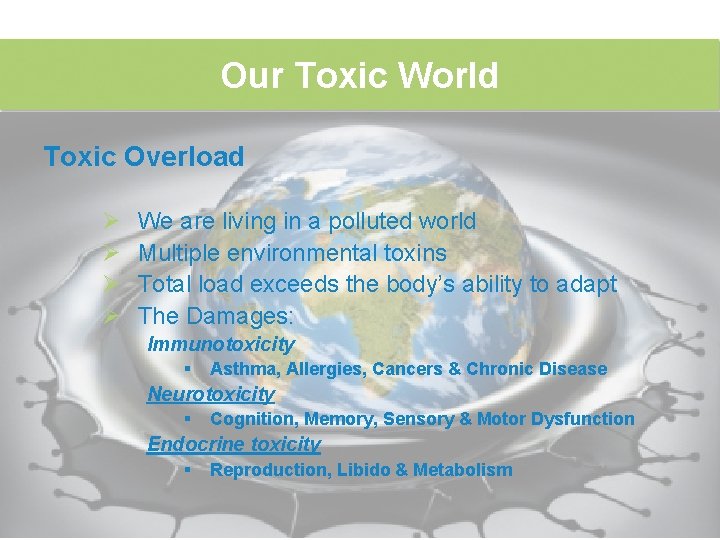 Our Toxic World

Toxic Overload

➢ We are living in a polluted world
➢ Multiple environmental toxins
➢ Total load exceeds the body's ability to adapt
➢ The Damages:

Immunotoxicity
▪ Asthma, Allergies, Cancers & Chronic Disease

Neurotoxicity
▪ Cognition, Memory, Sensory & Motor Dysfunction

Endocrine toxicity
▪ Reproduction, Libido & Metabolism